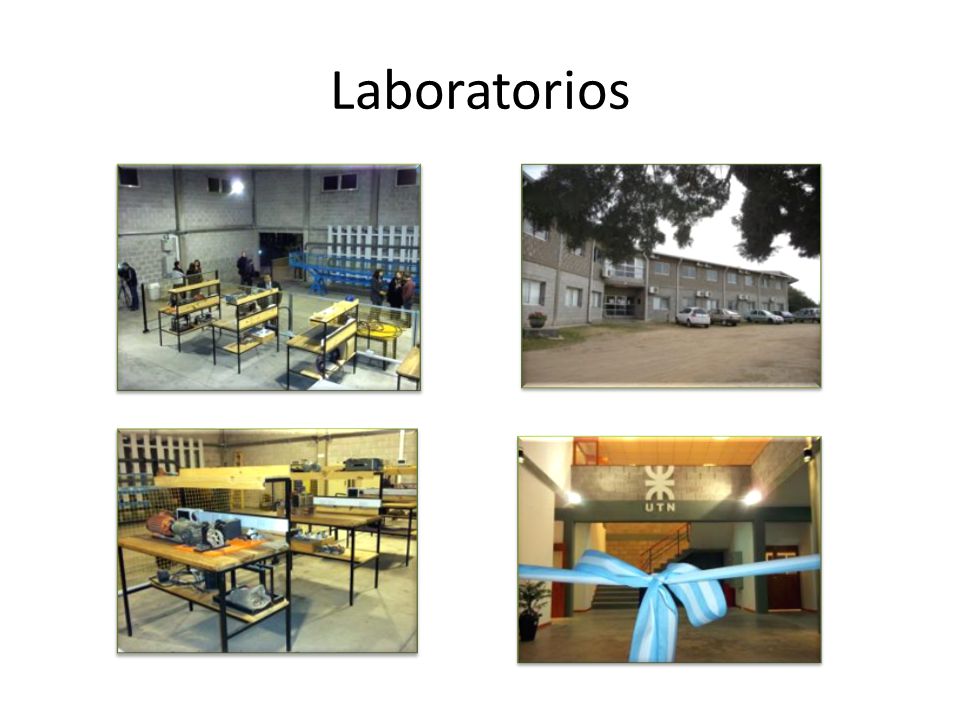 Laboratorios

UTN